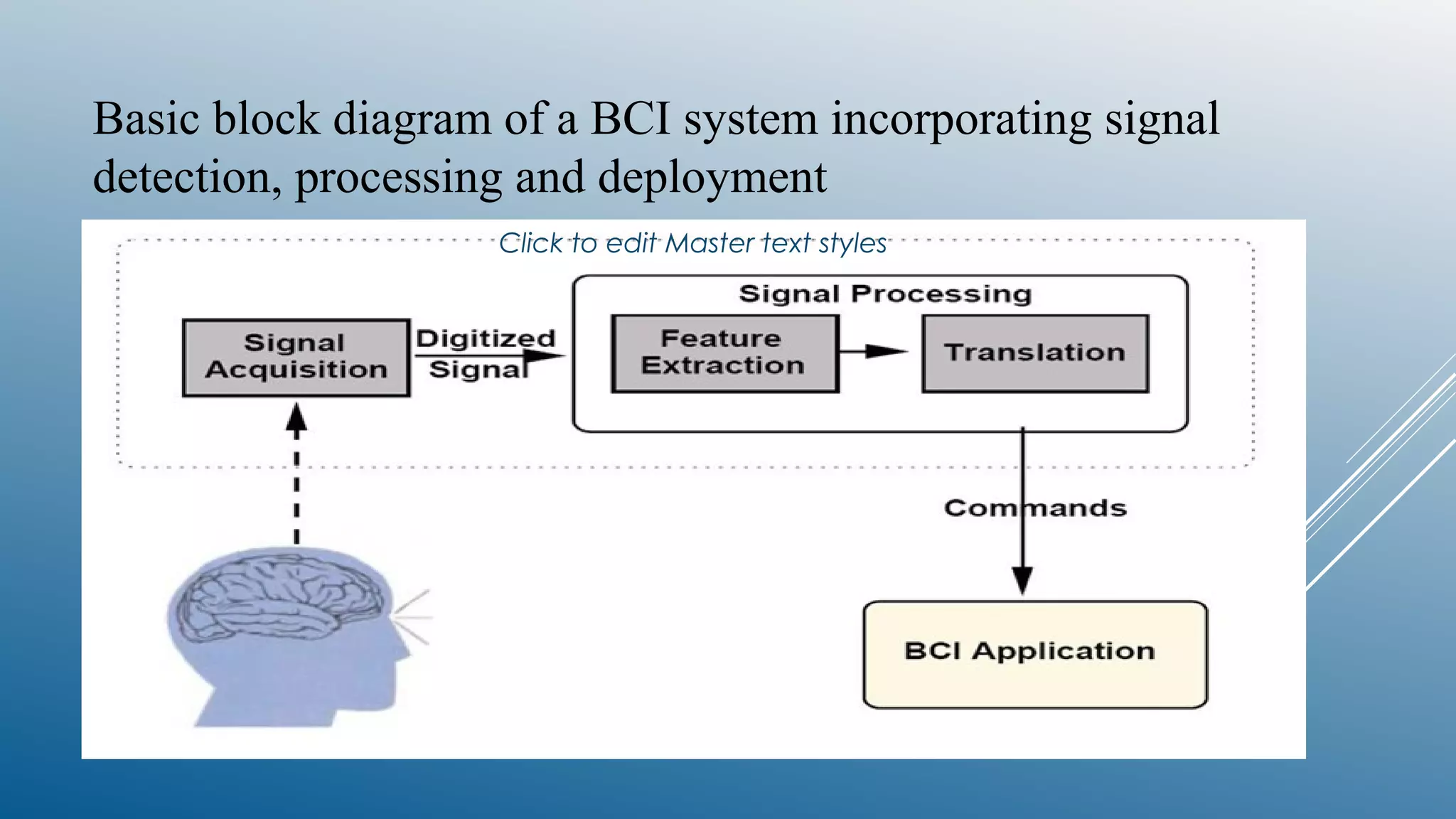 Basic block diagram of a BCI system incorporating signal detection, processing and deployment

Click to edit Master text styles

Signal Acquisition

Digitized Signal

Signal Processing

Feature Extraction

Translation

Commands

BCI Application